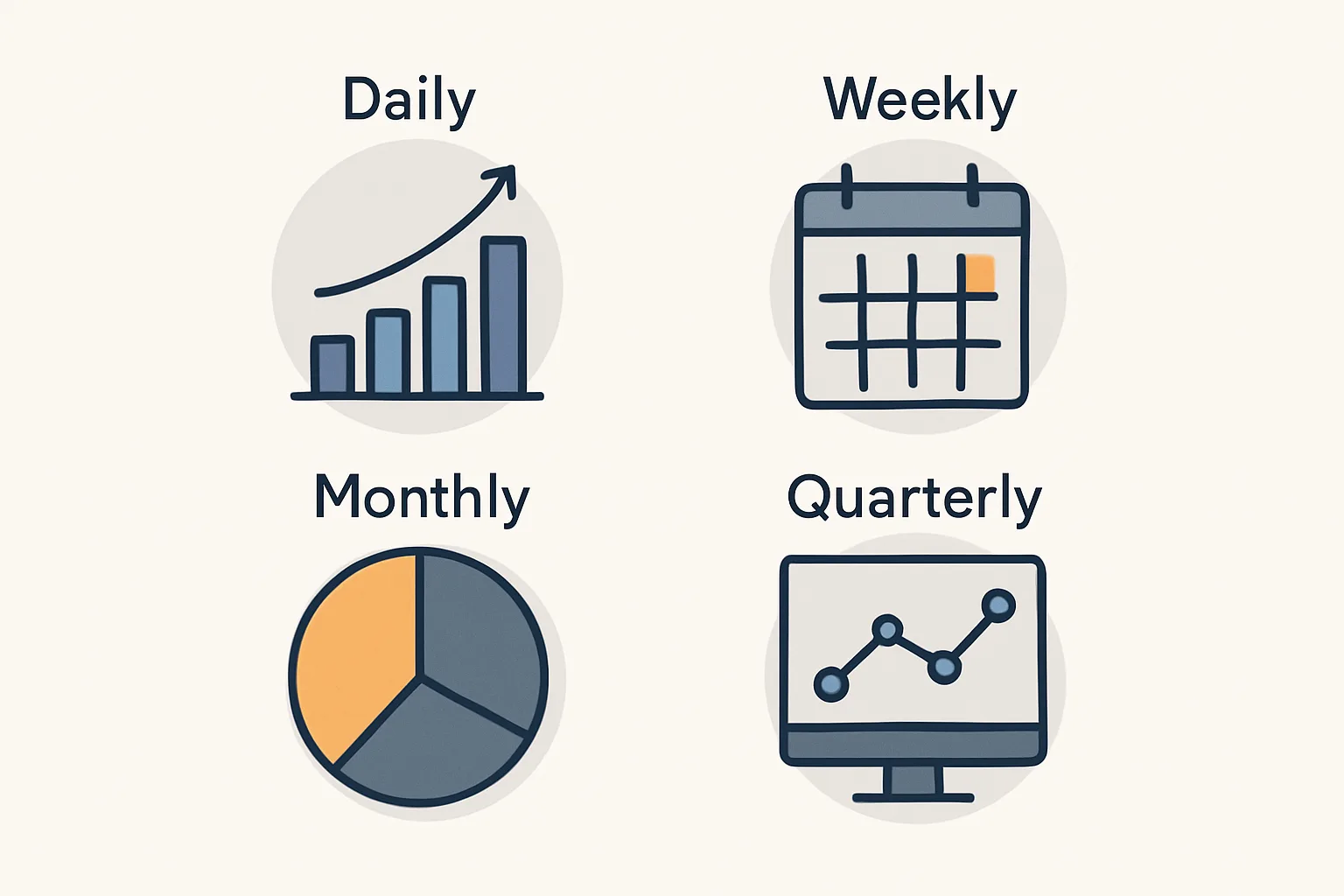 Daily

Weekly

Monthly

Quarterly